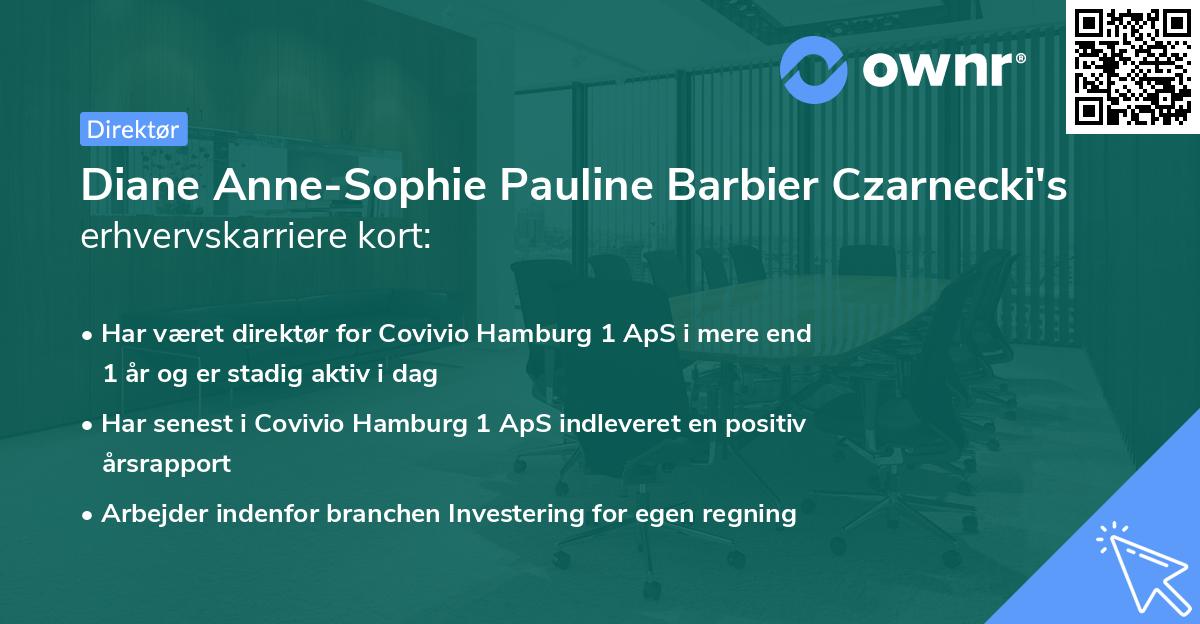 ownr®

Direktør

Diane Anne-Sophie Pauline Barbier Czarnecki's erhvervskarriere kort:

• Har været direktør for Covivio Hamburg 1 ApS i mere end 1 år og er stadig aktiv i dag

• Har senest i Covivio Hamburg 1 ApS indleveret en positiv årsrapport

• Arbejder indenfor branchen Investering for egen regning